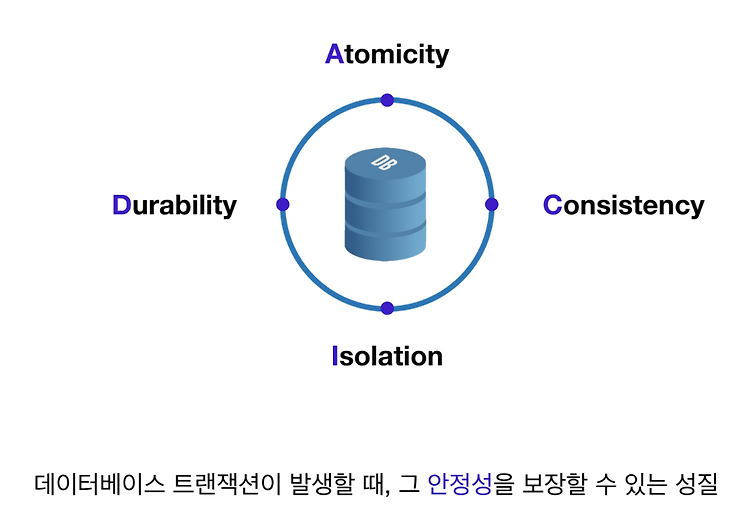 Atomicity

Durability

DB

Consistency

Isolation

데이터베이스 트랜잭션이 발생할 때, 그 안정성을 보장할 수 있는 성질